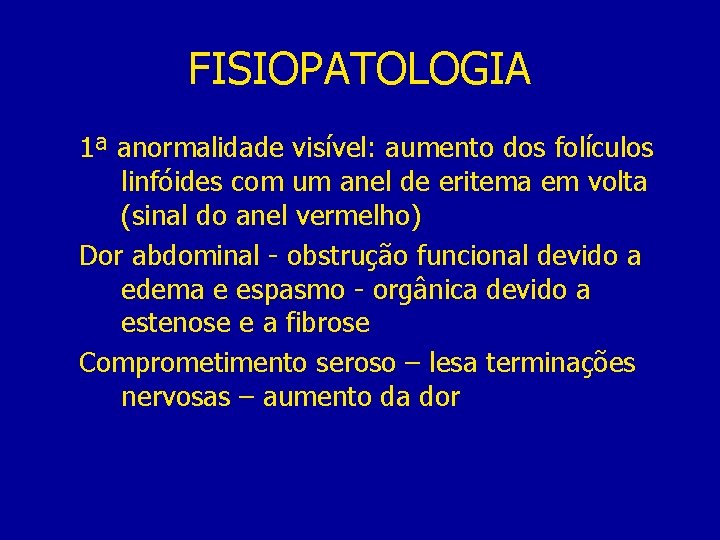 FISIOPATOLOGIA

1ª anormalidade visível: aumento dos folículos linfóides com um anel de eritema em volta (sinal do anel vermelho)

Dor abdominal - obstrução funcional devido a edema e espasmo - orgânica devido a estenose e a fibrose

Comprometimento seroso – lesa terminações nervosas – aumento da dor